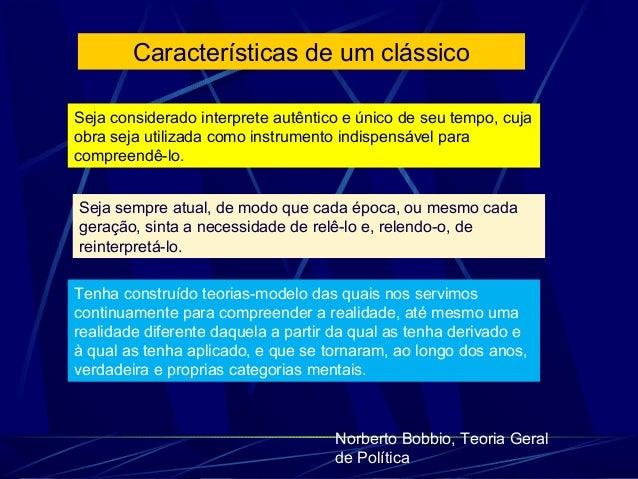 Características de um clássico

Seja considerado interprete autêntico e único de seu tempo, cuja obra seja utilizada como instrumento indispensável para compreendê-lo.

Seja sempre atual, de modo que cada época, ou mesmo cada geração, sinta a necessidade de relê-lo e, relendo-o, de reinterpretá-lo.

Tenha construído teorias-modelo das quais nos servimos continuamente para compreender a realidade, até mesmo uma realidade diferente daquela a partir da qual as tenha derivado e à qual as tenha aplicado, e que se tornaram, ao longo dos anos, verdadeira e proprias categorias mentais.

Norberto Bobbio, Teoria Geral de Política